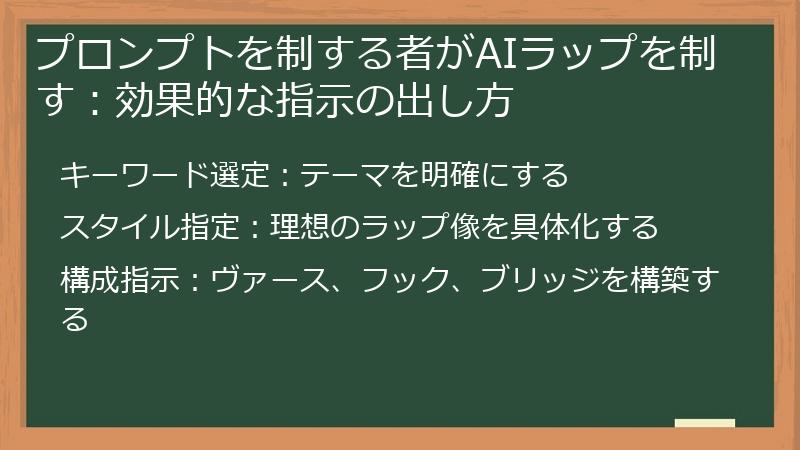 プロンプトを制する者がAIラップを制す：効果的な指示の出し方

キーワード選定：テーマを明確にする

スタイル指定：理想のラップ像を具体化する

構成指示：ヴァース、フック、ブリッジを構築する